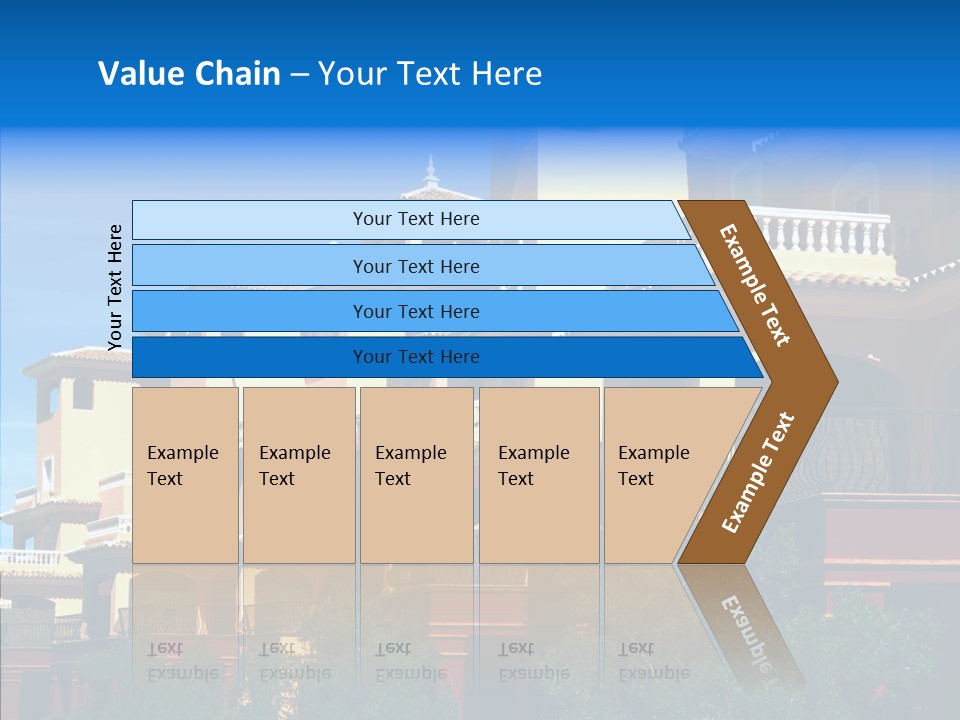 Value Chain – Your Text Here

Your Text Here

Your Text Here

Your Text Here

Your Text Here

Your Text Here

Example Text

Example Text

Example Text

Example Text

Example Text

Example Text

Example Text